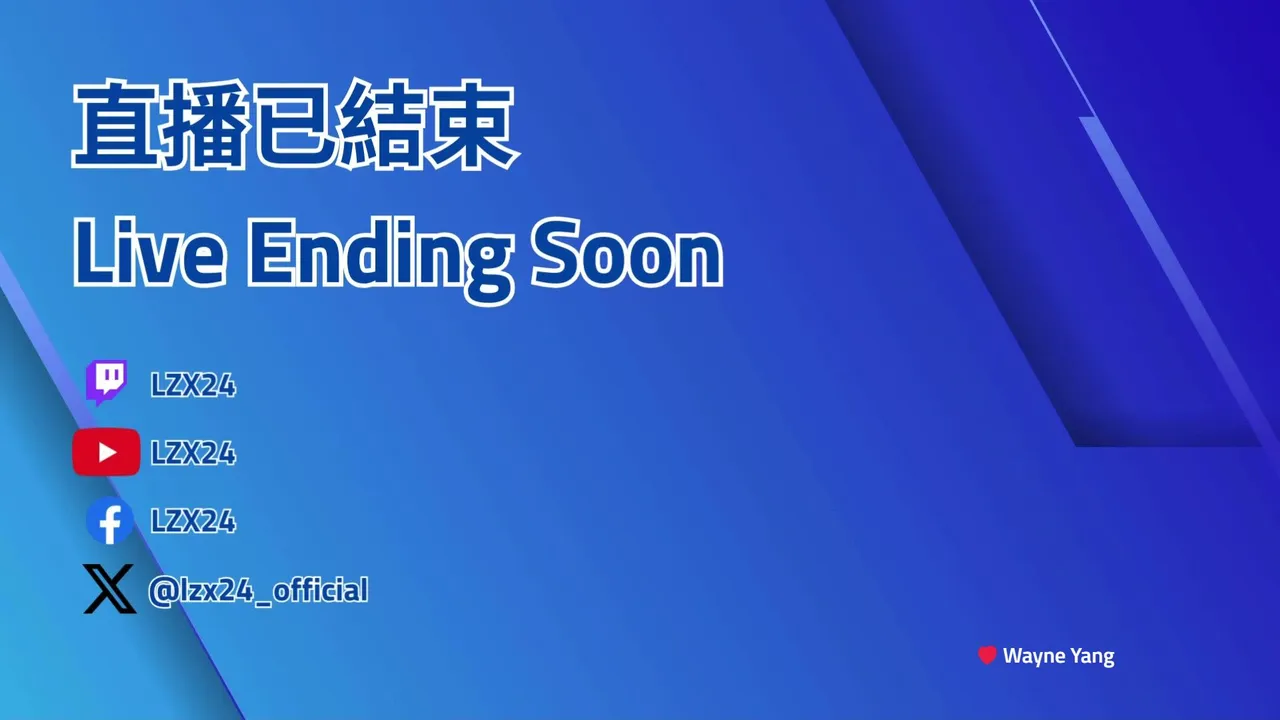 直播已結束

Live Ending Soon

LZX24

LZX24

LZX24

@lzx24_official

Wayne Yang